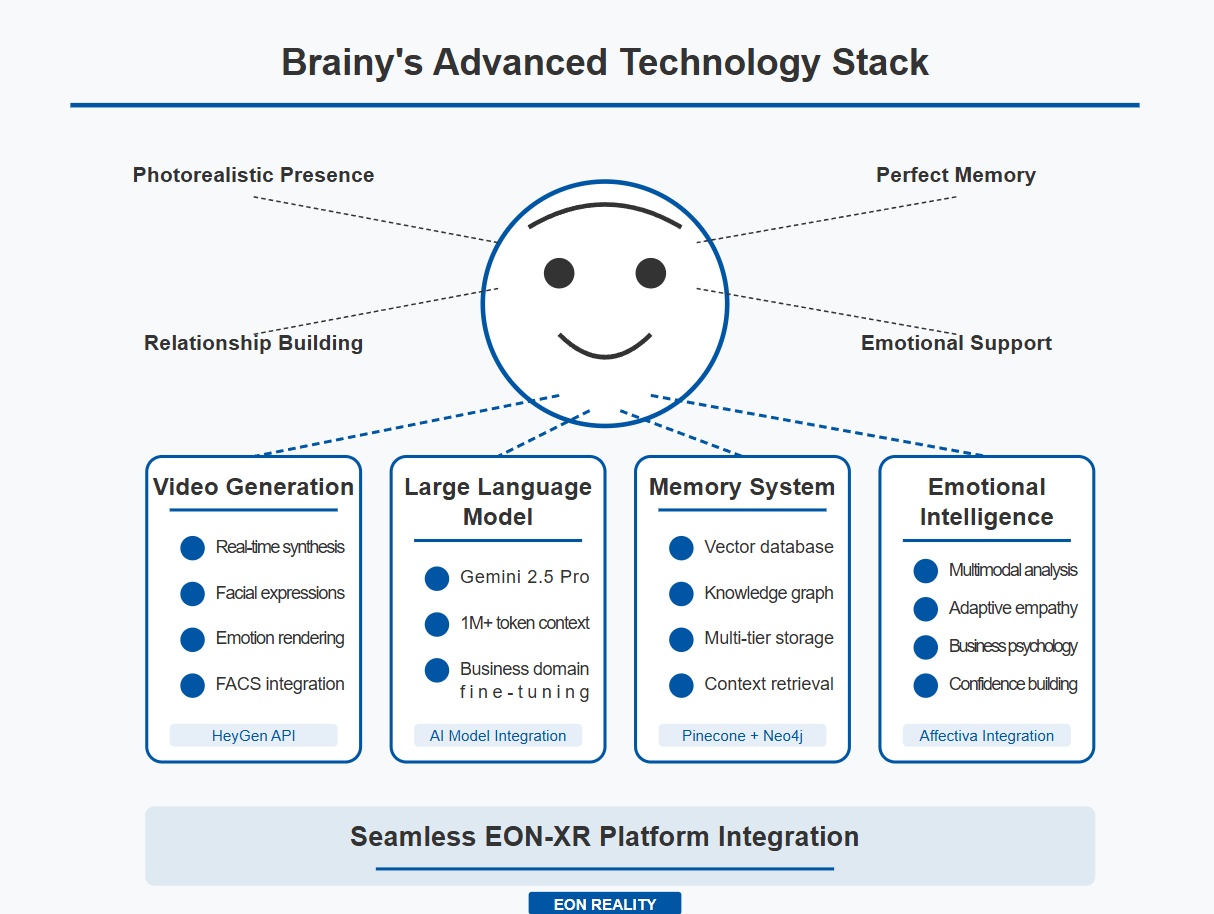 Brainy's Advanced Technology Stack

Photorealistic Presence

Perfect Memory

Relationship Building

Emotional Support

Video Generation

Real-time synthesis

Facial expressions

Emotion rendering

FACS integration

HeyGen API

Large Language Model

Gemini 2.5 Pro

1M+ token context

Business domain fine-tuning

AI Model Integration

Memory System

Vector database

Knowledge graph

Multi-tier storage

Context retrieval

Pinecone + Neo4j

Emotional Intelligence

Multimodal analysis

Adaptive empathy

Business psychology

Confidence building

Affectiva Integration

Seamless EON-XR Platform Integration

EON REALITY